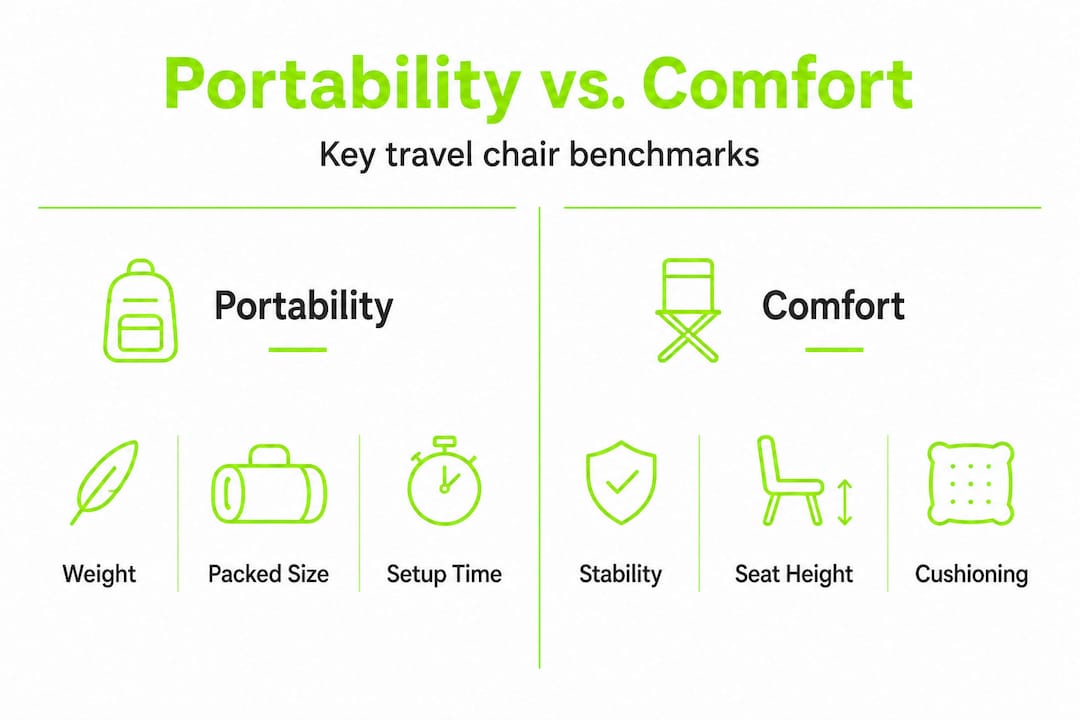 Portability vs. Comfort

Key travel chair benchmarks

Portability

Weight

Packed Size

Setup Time

Comfort

Stability

Seat Height

Cushioning